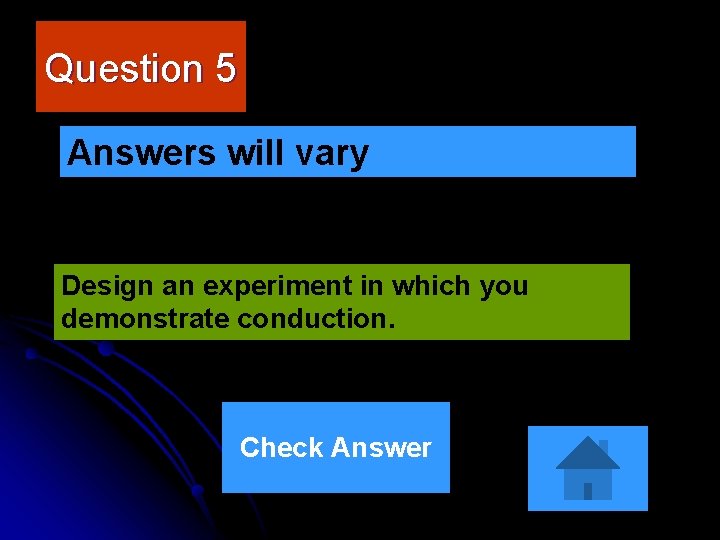 Question 5

Answers will vary

Design an experiment in which you demonstrate conduction.

Check Answer